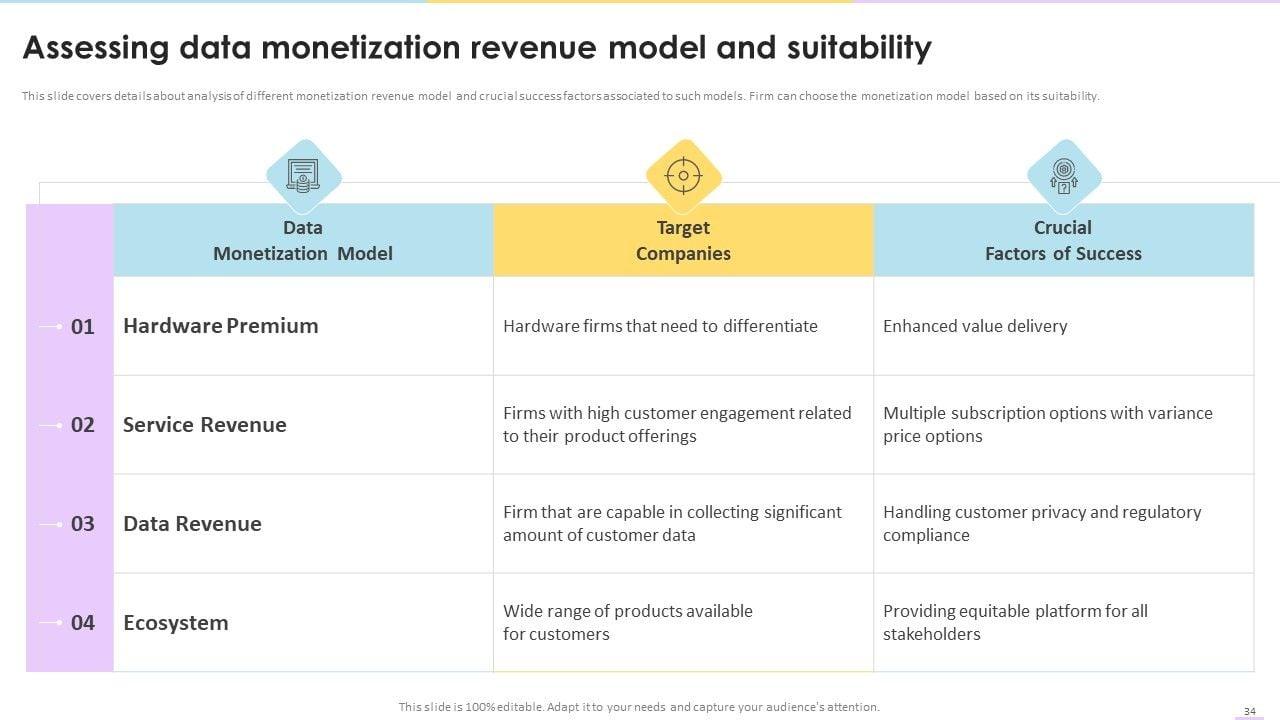 Assessing data monetization revenue model and suitability

This slide covers details about analysis of different monetization revenue model and crucial success factors associated to such models. Firm can choose the monetization model based on its suitability.

| | Data Monetization Model | Target Companies | Crucial Factors of Success |
|---|---|---|---|
| 01 | Hardware Premium | Hardware firms that need to differentiate | Enhanced value delivery |
| 02 | Service Revenue | Firms with high customer engagement related to their product offerings | Multiple subscription options with variance price options |
| 03 | Data Revenue | Firm that are capable in collecting significant amount of customer data | Handling customer privacy and regulatory compliance |
| 04 | Ecosystem | Wide range of products available for customers | Providing equitable platform for all stakeholders |

This slide is 100% editable. Adapt it to your needs and capture your audience's attention.

34